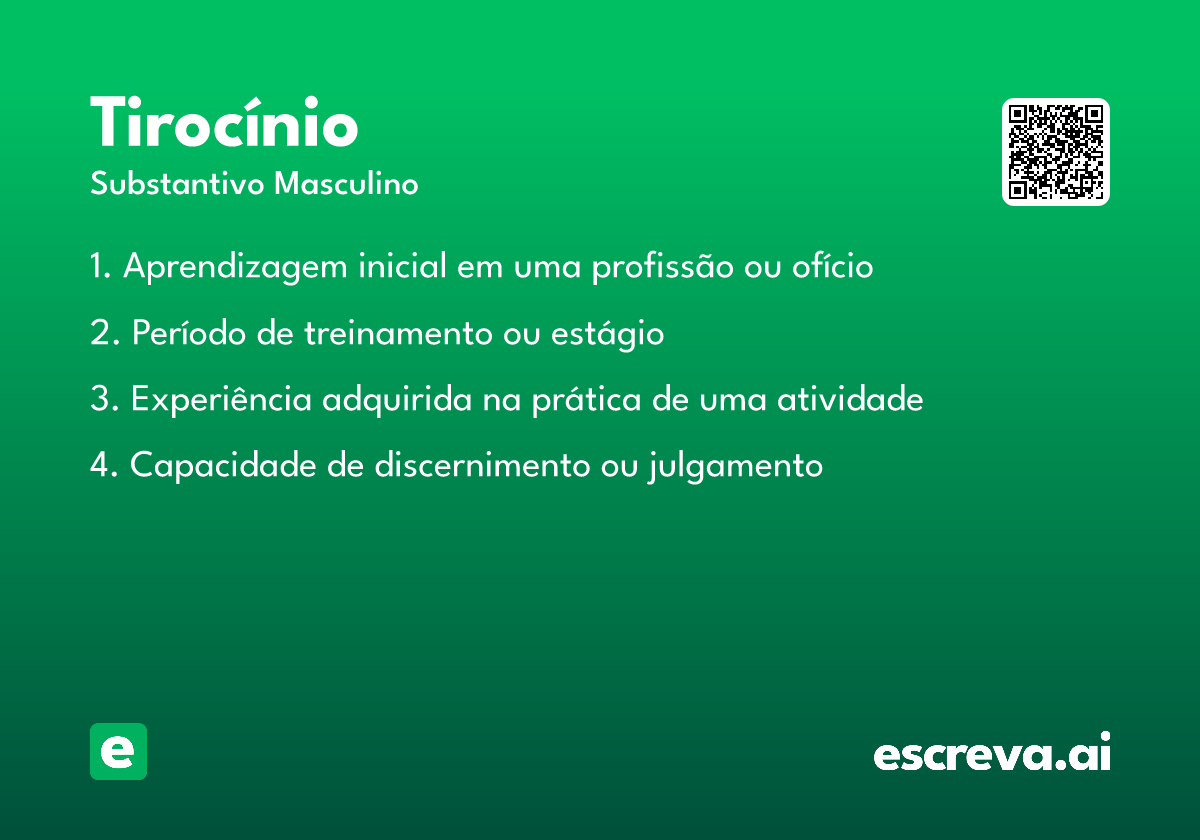 Tirocínio
Substantivo Masculino

1. Aprendizagem inicial em uma profissão ou ofício

2. Período de treinamento ou estágio

3. Experiência adquirida na prática de uma atividade

4. Capacidade de discernimento ou julgamento

e

escreva.ai